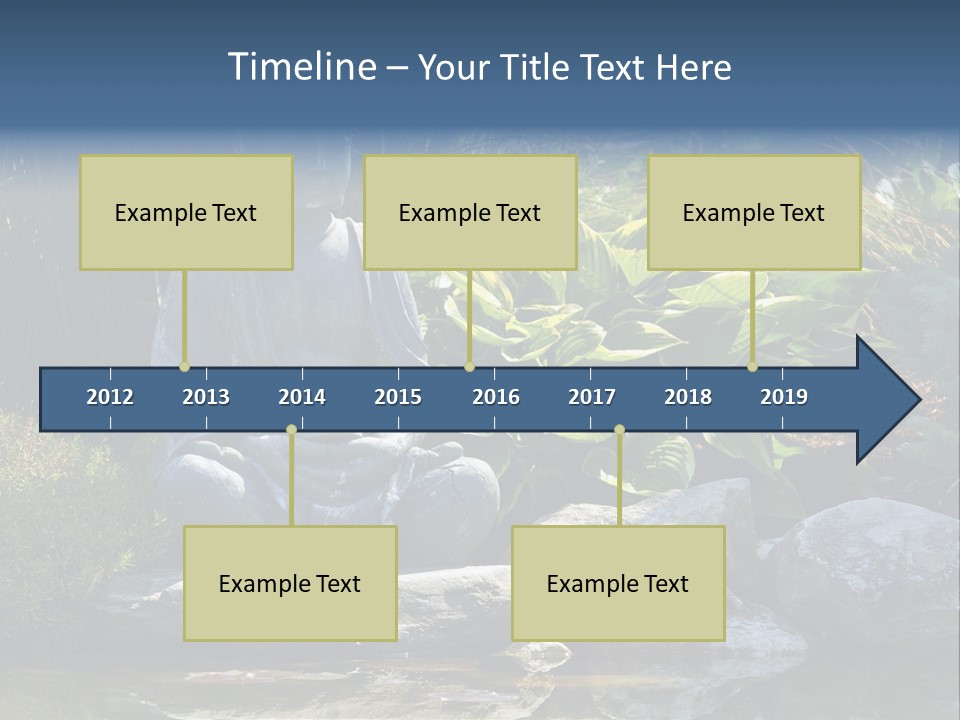 Timeline – Your Title Text Here

Example Text

Example Text

Example Text

2012 2013 2014 2015 2016 2017 2018 2019

Example Text

Example Text